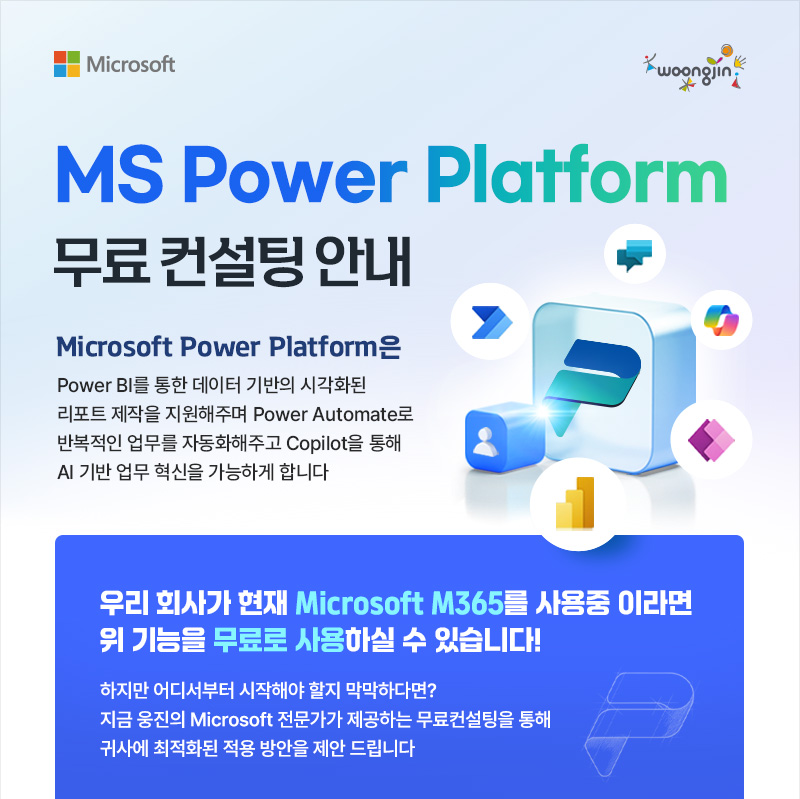 Microsoft

woongjin

MS Power Platform
무료 컨설팅 안내

Microsoft Power Platform은

Power BI를 통한 데이터 기반의 시각화된 리포트 제작을 지원해주며 Power Automate로 반복적인 업무를 자동화해주고 Copilot을 통해 AI 기반 업무 혁신을 가능하게 합니다

우리 회사가 현재 Microsoft M365를 사용중 이라면 위 기능을 무료로 사용하실 수 있습니다!

하지만 어디서부터 시작해야 할지 막막하다면?
지금 웅진의 Microsoft 전문가가 제공하는 무료컨설팅을 통해 귀사에 최적화된 적용 방안을 제안 드립니다